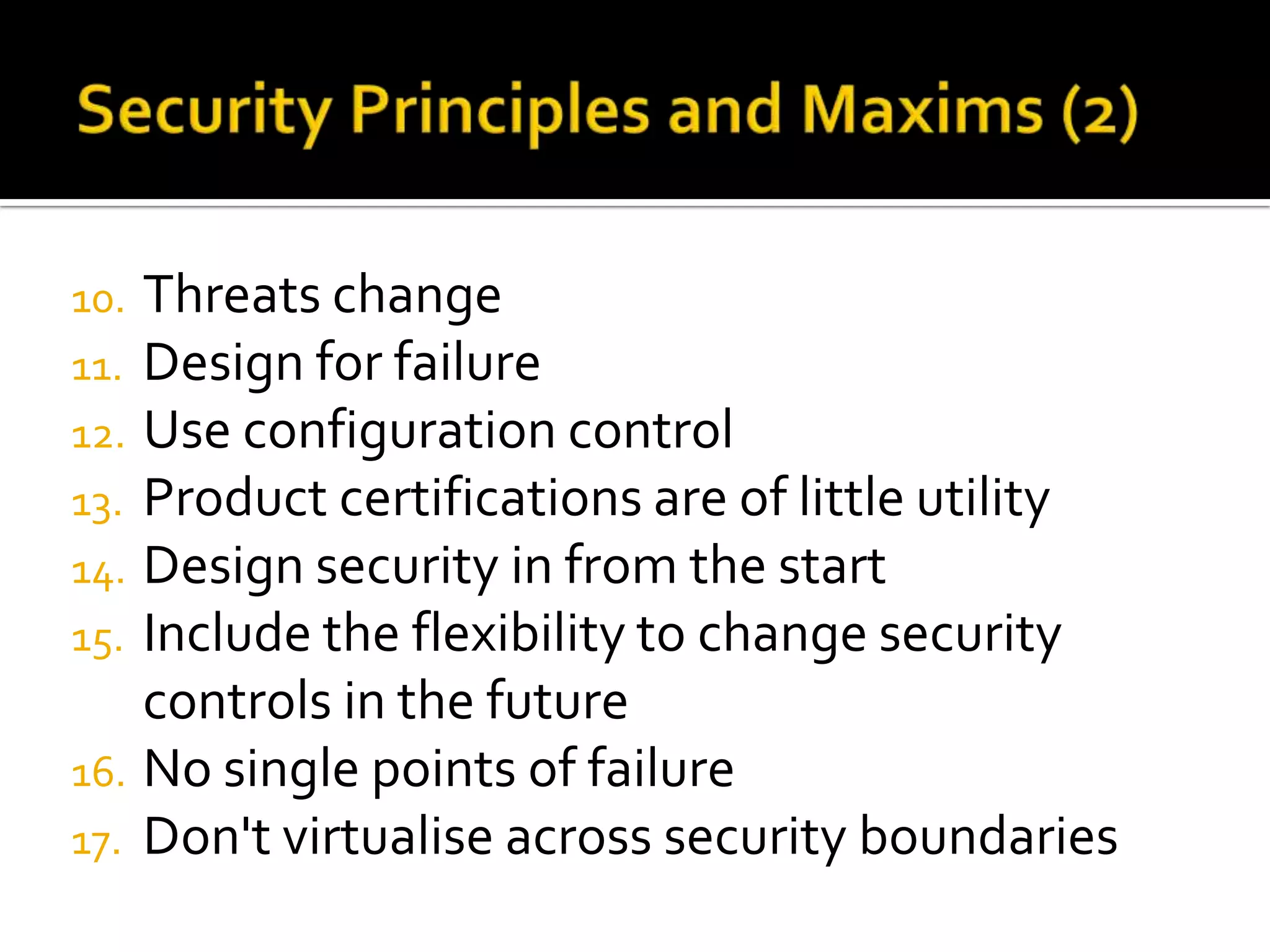 Security Principles and Maxims (2)

10. Threats change
11. Design for failure
12. Use configuration control
13. Product certifications are of little utility
14. Design security in from the start
15. Include the flexibility to change security controls in the future
16. No single points of failure
17. Don't virtualise across security boundaries